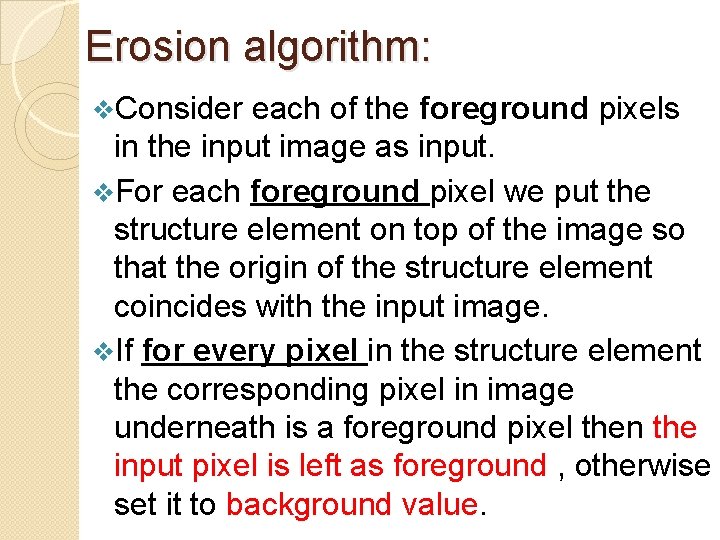 Erosion algorithm:

❖Consider each of the foreground pixels in the input image as input.

❖For each foreground pixel we put the structure element on top of the image so that the origin of the structure element coincides with the input image.

❖If for every pixel in the structure element the corresponding pixel in image underneath is a foreground pixel then the input pixel is left as foreground , otherwise set it to background value.